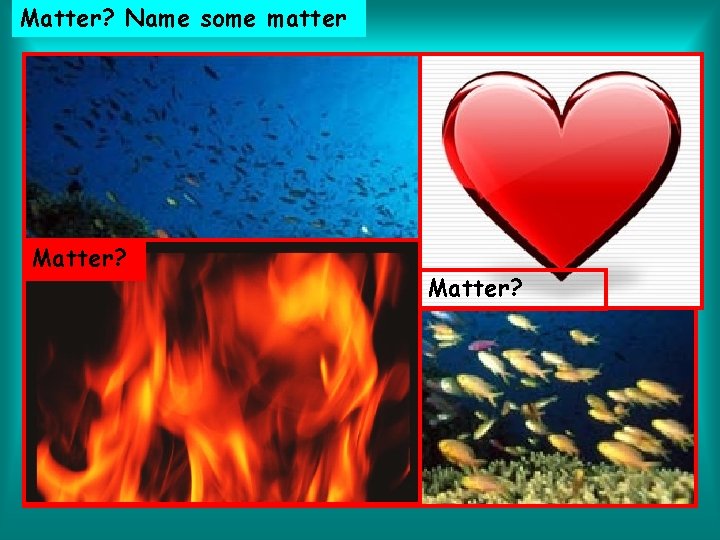 Matter? Name some matter

Matter?

Matter?